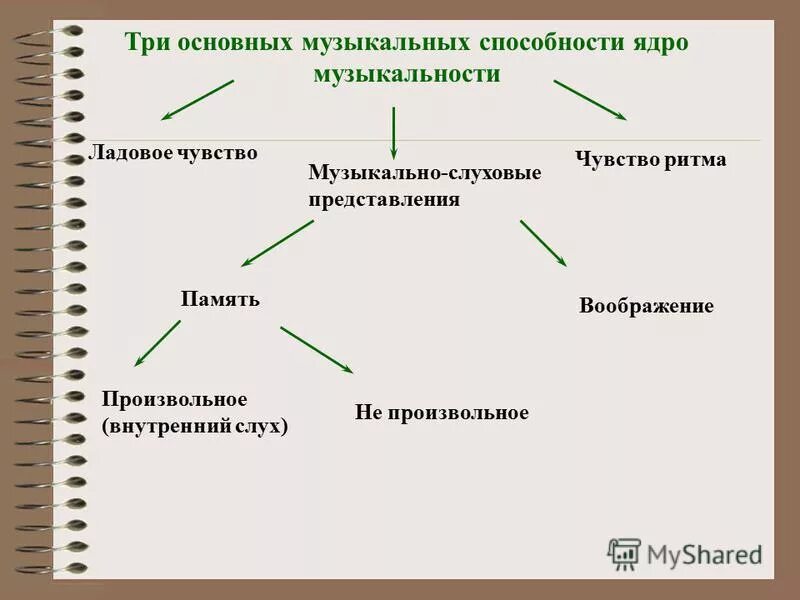 Три основных музыкальных способности ядро музыкальности

Ладовое чувство

Музыкально-слуховые представления

Чувство ритма

Память

Воображение

Произвольное (внутренний слух)

Не произвольное

MyShared